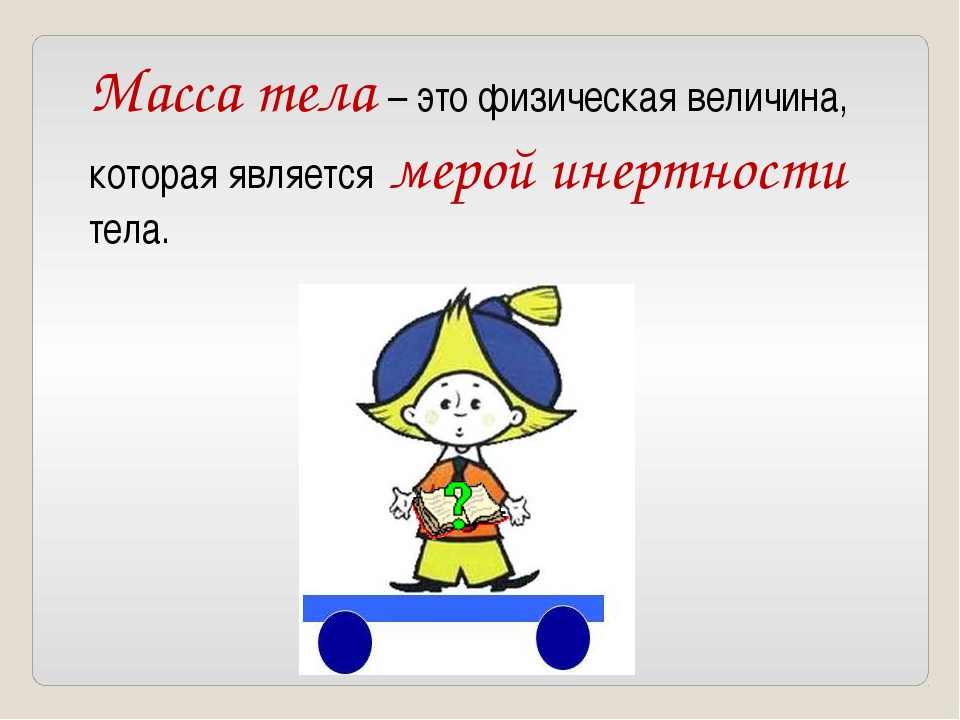 Масса тела – это физическая величина, которая является мерой инертности тела.

?